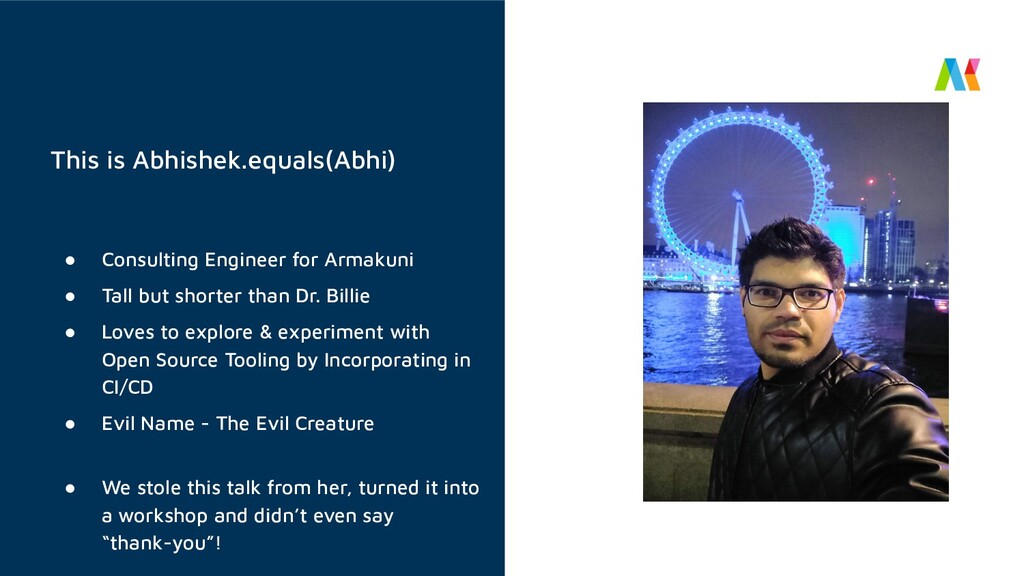 This is Abhishek.equals(Abhi)

● Consulting Engineer for Armakuni
● Tall but shorter than Dr. Billie
● Loves to explore & experiment with Open Source Tooling by Incorporating in CI/CD
● Evil Name - The Evil Creature

● We stole this talk from her, turned it into a workshop and didn't even say "thank-you"!